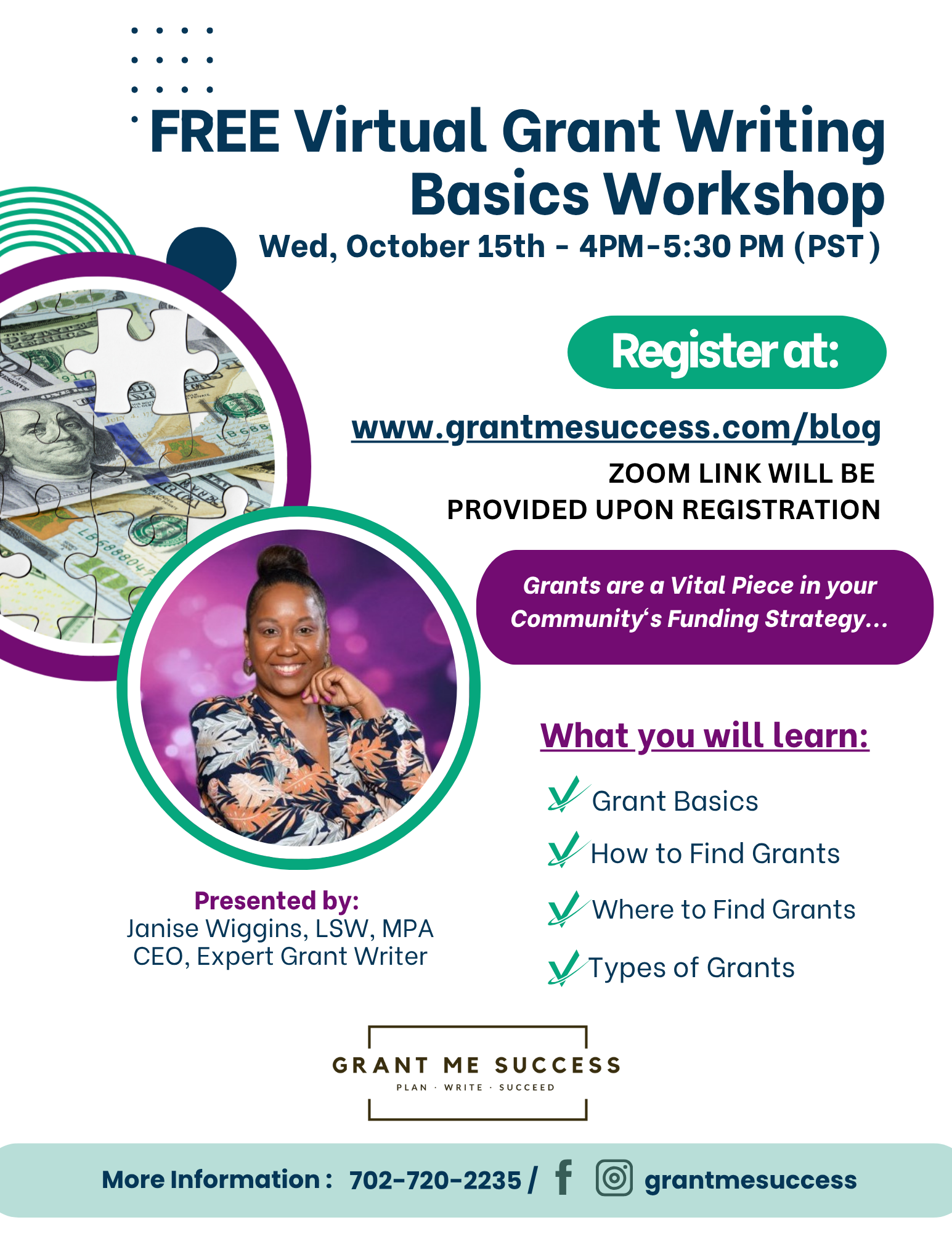 FREE Virtual Grant Writing Basics Workshop
Wed, October 15th - 4PM-5:30 PM (PST)

Register at:

www.grantmesuccess.com/blog

ZOOM LINK WILL BE PROVIDED UPON REGISTRATION

Grants are a Vital Piece in your Community's Funding Strategy...

What you will learn:

Grant Basics

How to Find Grants

Where to Find Grants

Types of Grants

Presented by:
Janise Wiggins, LSW, MPA
CEO, Expert Grant Writer

GRANT ME SUCCESS
PLAN · WRITE · SUCCEED

More Information : 702-720-2235 / grantmesuccess